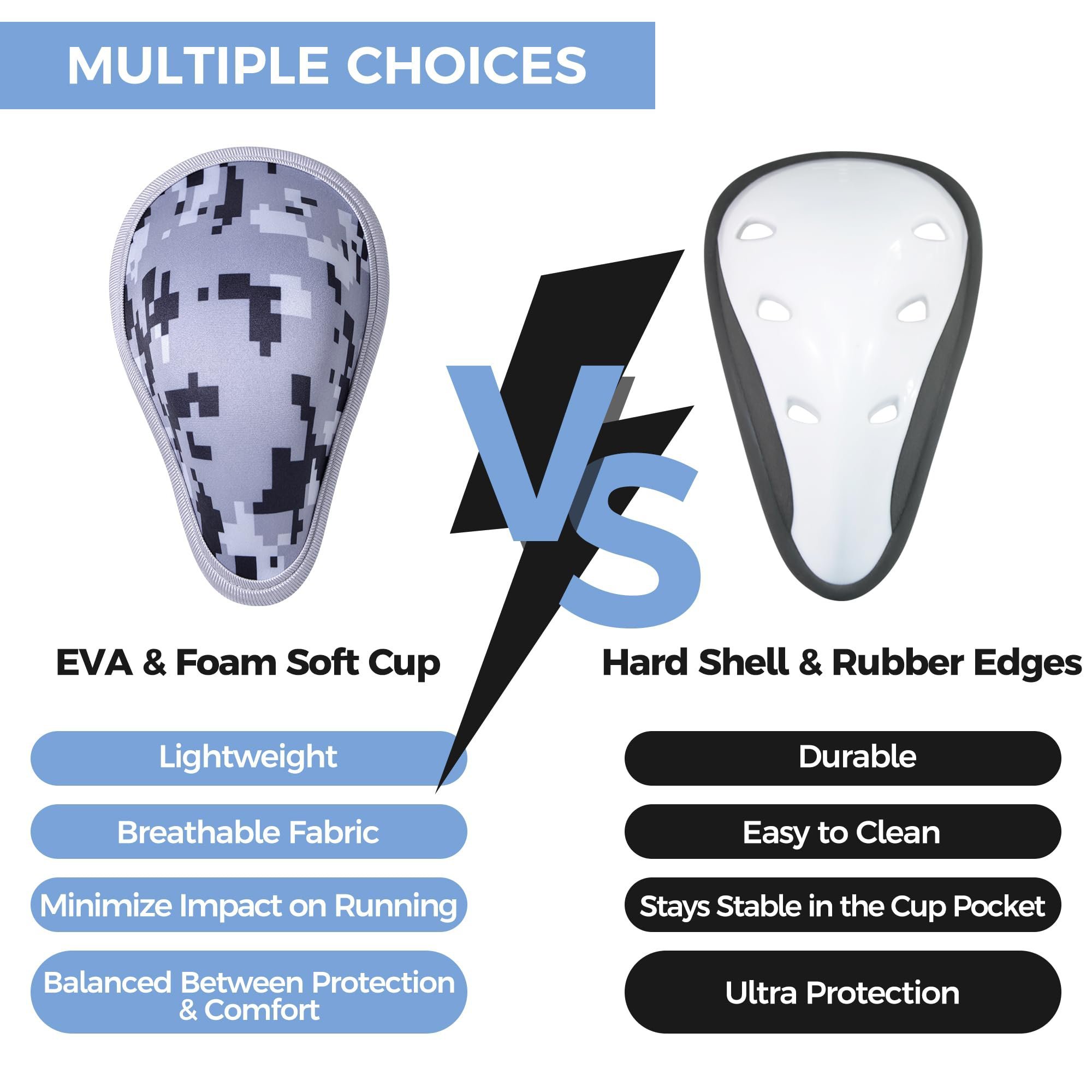 MULTIPLE CHOICES

VS

EVA & Foam Soft Cup

Lightweight

Breathable Fabric

Minimize Impact on Running

Balanced Between Protection & Comfort

Hard Shell & Rubber Edges

Durable

Easy to Clean

Stays Stable in the Cup Pocket

Ultra Protection